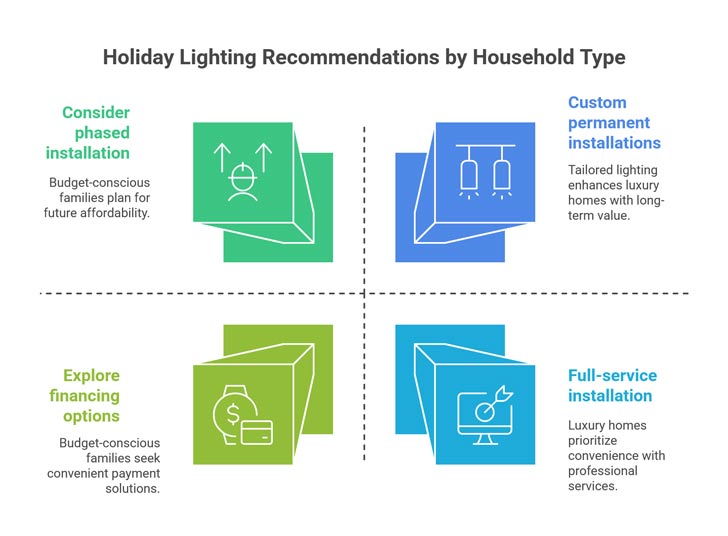 Holiday Lighting Recommendations by Household Type

Consider phased installation

Budget-conscious families plan for future affordability.

Custom permanent installations

Tailored lighting enhances luxury homes with long-term value.

Explore financing options

Budget-conscious families seek convenient payment solutions.

Full-service installation

Luxury homes prioritize convenience with professional services.